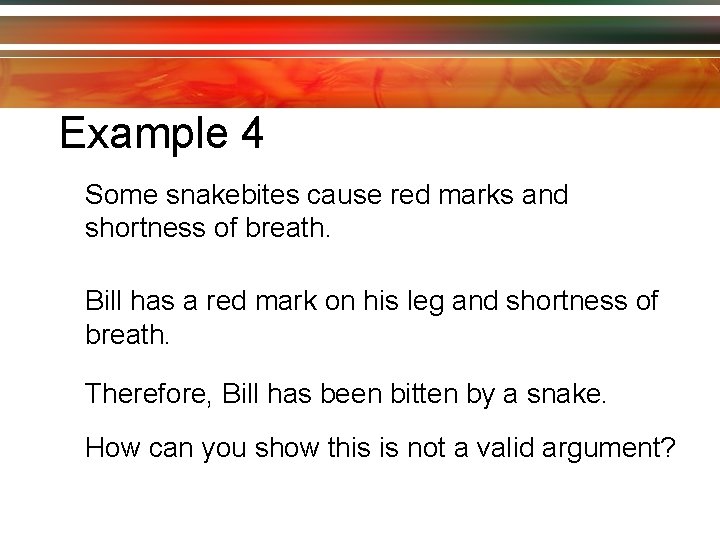 Example 4

Some snakebites cause red marks and shortness of breath.

Bill has a red mark on his leg and shortness of breath.

Therefore, Bill has been bitten by a snake.

How can you show this is not a valid argument?